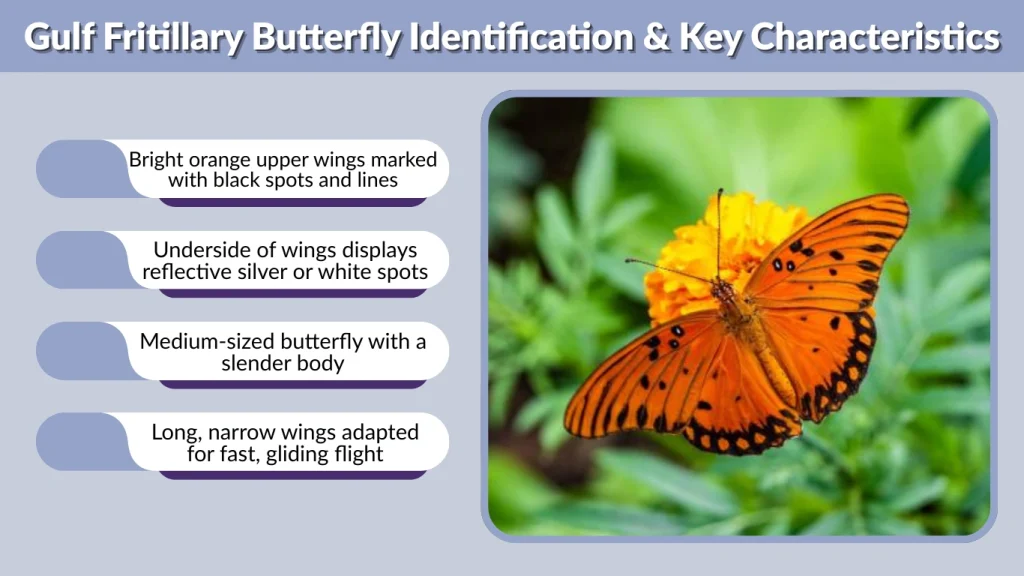 Gulf Fritillary Butterfly Identification & Key Characteristics

Bright orange upper wings marked with black spots and lines

Underside of wings displays reflective silver or white spots

Medium-sized butterfly with a slender body

Long, narrow wings adapted for fast, gliding flight